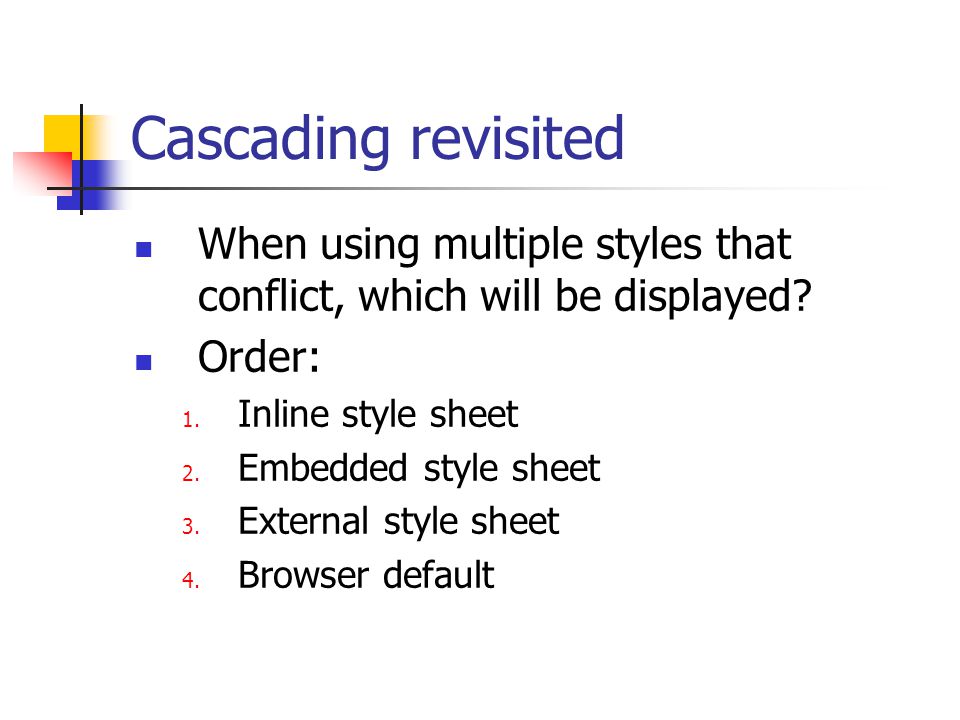 Cascading revisited

- When using multiple styles that conflict, which will be displayed?
- Order:

1. Inline style sheet
2. Embedded style sheet
3. External style sheet
4. Browser default